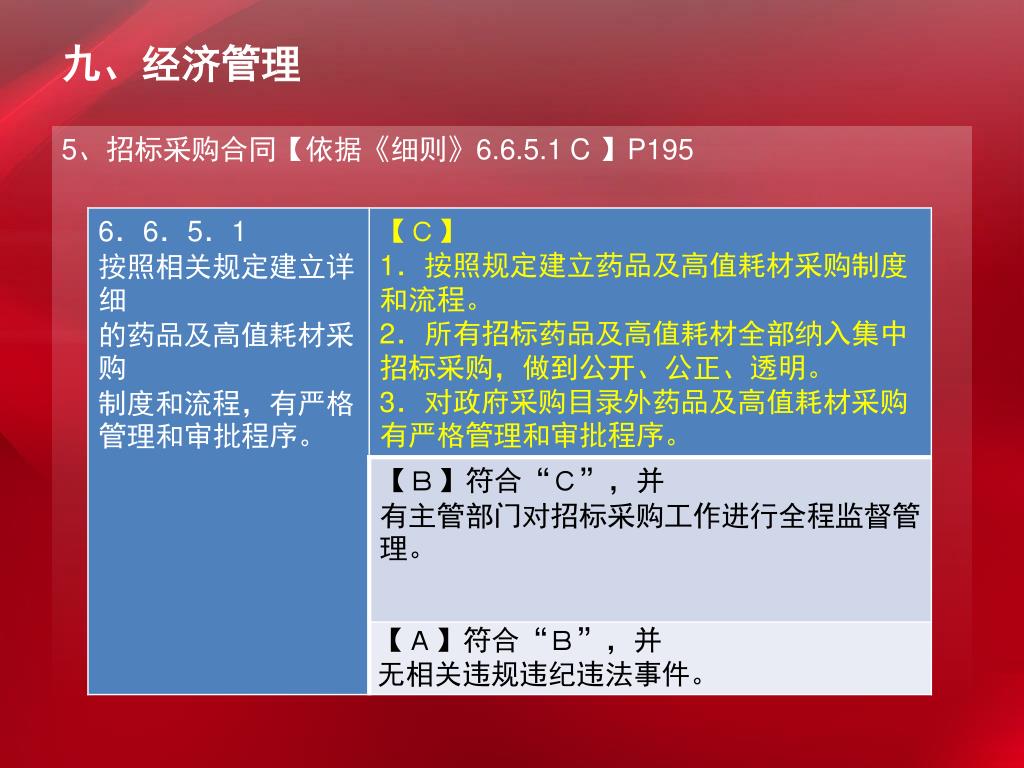 九、经济管理

5、招标采购合同【依据《细则》6.6.5.1 C 】P195

| 6．6．5．1 按照相关规定建立详细的药品及高值耗材采购制度和流程，有严格管理和审批程序。 | 【C】 1．按照规定建立药品及高值耗材采购制度和流程。 2．所有招标药品及高值耗材全部纳入集中招标采购，做到公开、公正、透明。 3．对政府采购目录外药品及高值耗材采购有严格管理和审批程序。 |
|---|---|
| | 【B】符合“C”，并 有主管部门对招标采购工作进行全程监督管理。 |
| | 【A】符合“B”，并 无相关违规违纪违法事件。 |